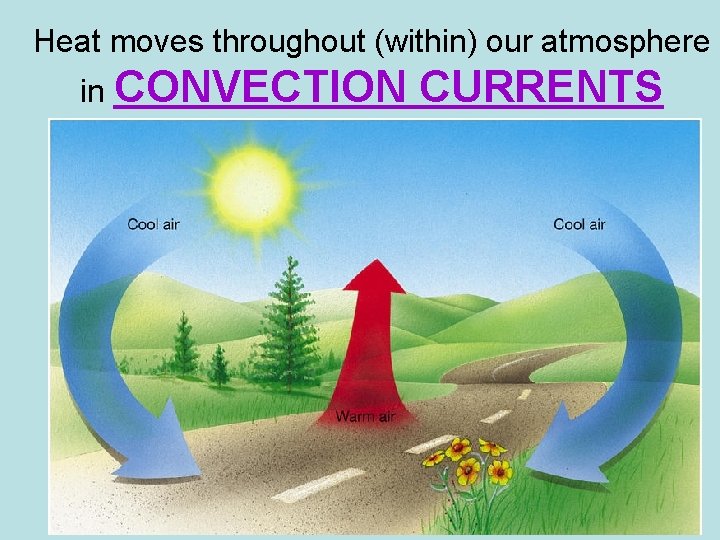 Heat moves throughout (within) our atmosphere in CONVECTION CURRENTS

Cool air

Cool air

Warm air